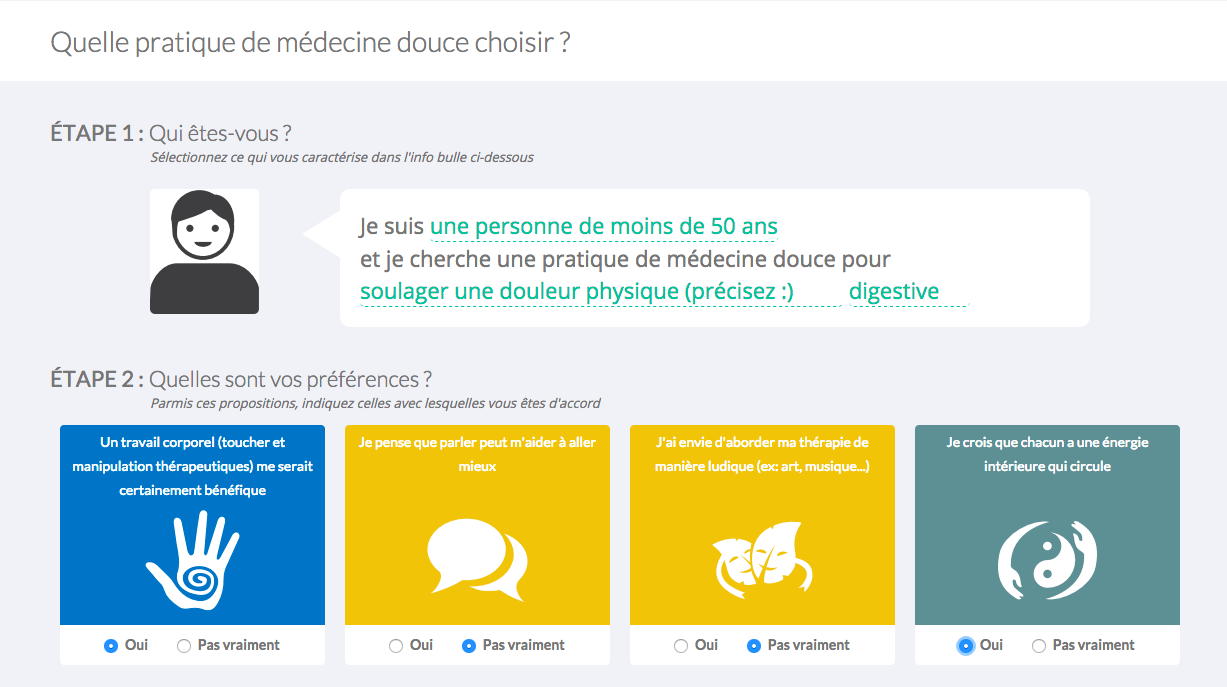 Quelle pratique de médecine douce choisir ?

ÉTAPE 1 : Qui êtes-vous ?
Sélectionnez ce qui vous caractérise dans l'info bulle ci-dessous

Je suis une personne de moins de 50 ans et je cherche une pratique de médecine douce pour soulager une douleur physique (précisez :) digestive

ÉTAPE 2 : Quelles sont vos préférences ?
Parmis ces propositions, indiquez celles avec lesquelles vous êtes d'accord

Un travail corporel (toucher et manipulation thérapeutiques) me serait certainement bénéfique
Oui Pas vraiment

Je pense que parler peut m'aider à aller mieux
Oui Pas vraiment

J'ai envie d'aborder ma thérapie de manière ludique (ex: art, musique...)
Oui Pas vraiment

Je crois que chacun a une énergie intérieure qui circule
Oui Pas vraiment